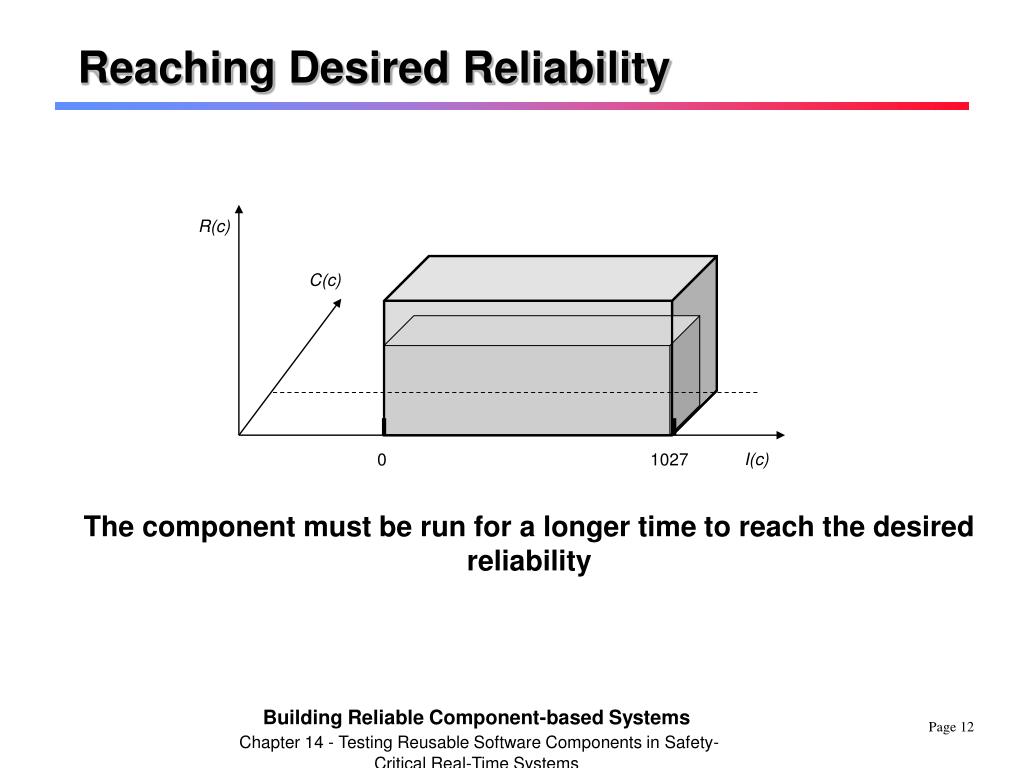 Reaching Desired Reliability

R(c)

C(c)

0

1027

I(c)

The component must be run for a longer time to reach the desired reliability

Building Reliable Component-based Systems

Chapter 14 - Testing Reusable Software Components in Safety-Critical Real-Time Systems

Page 12